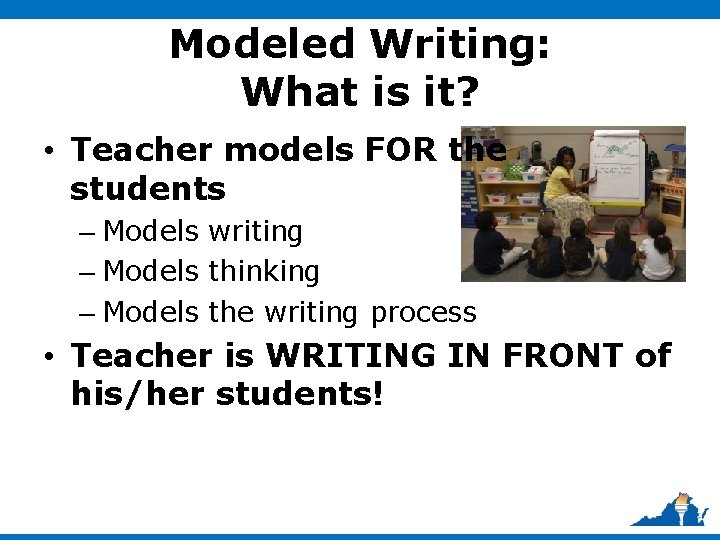 Modeled Writing: What is it?

• Teacher models FOR the students
– Models writing
– Models thinking
– Models the writing process

• Teacher is WRITING IN FRONT of his/her students!